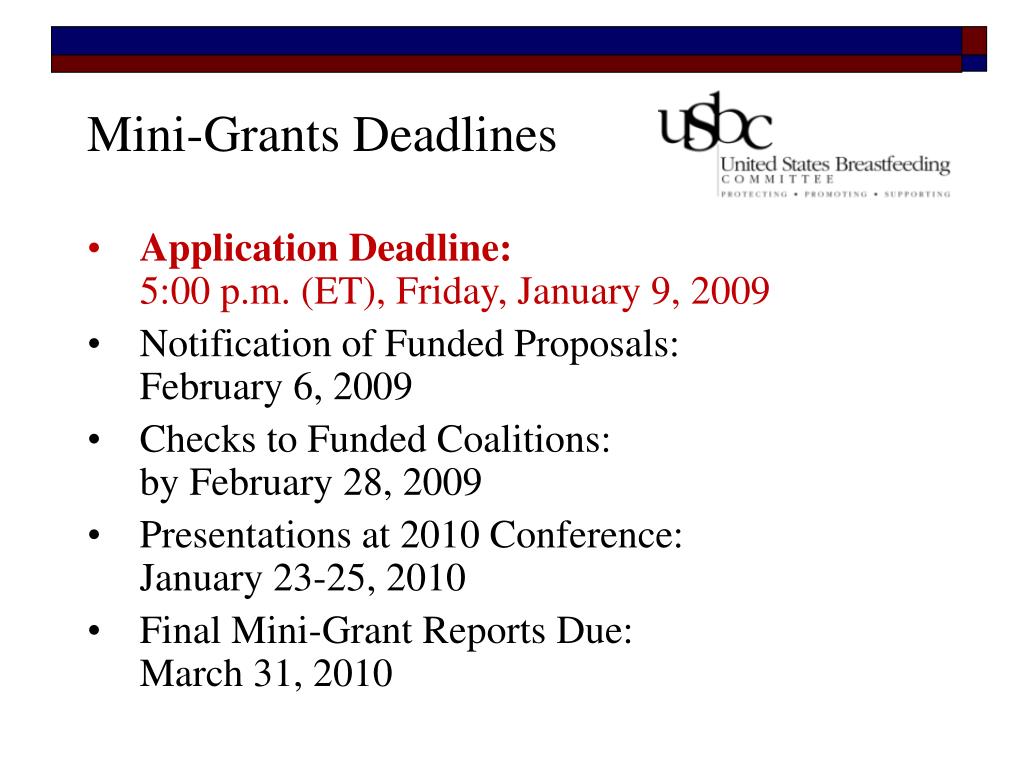 Mini-Grants Deadlines

usbc
United States Breastfeeding
COMMITTEE
PROTECTING • PROMOTING • SUPPORTING

• Application Deadline:
5:00 p.m. (ET), Friday, January 9, 2009
• Notification of Funded Proposals:
February 6, 2009
• Checks to Funded Coalitions:
by February 28, 2009
• Presentations at 2010 Conference:
January 23-25, 2010
• Final Mini-Grant Reports Due:
March 31, 2010